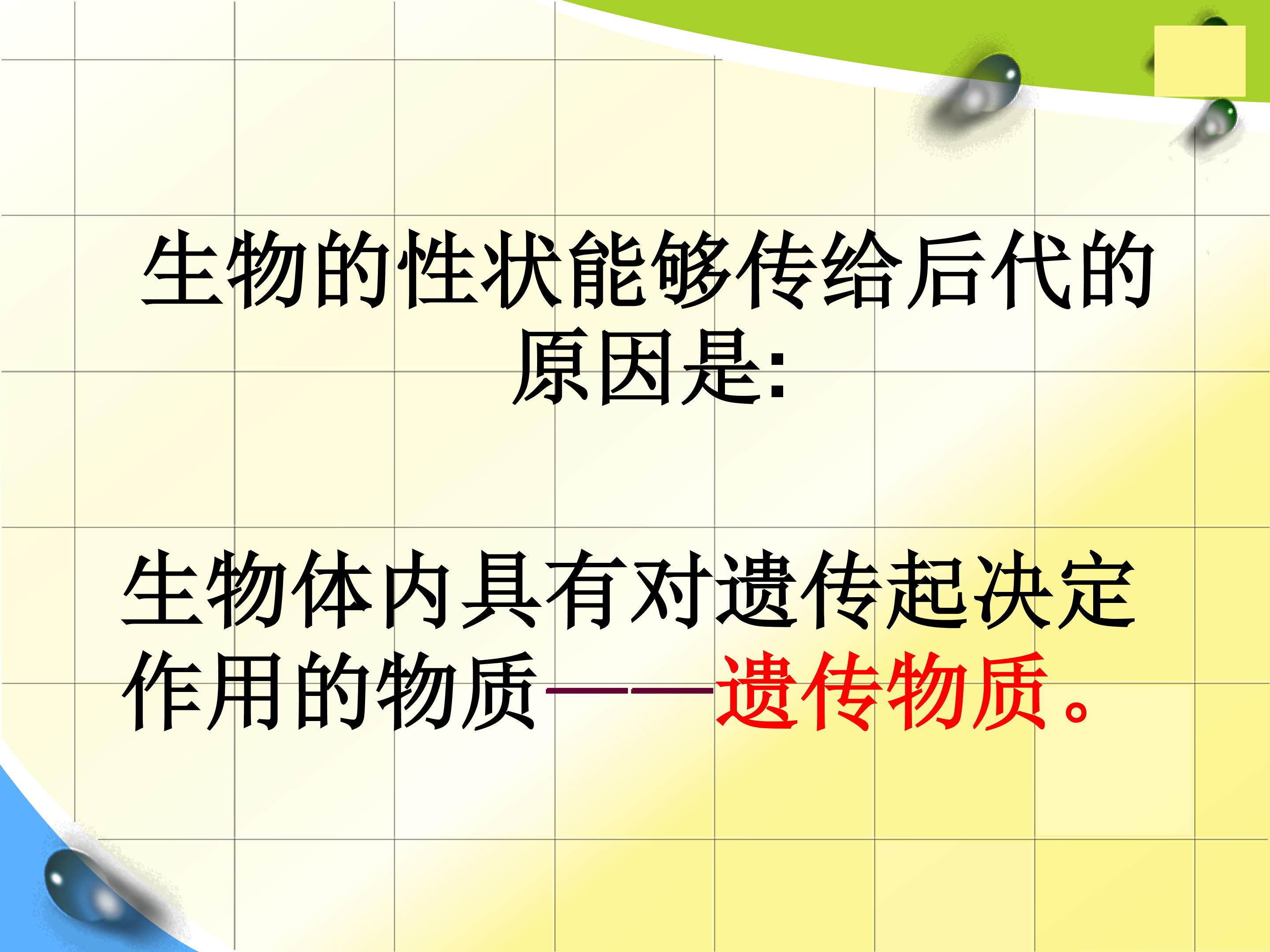 生物的性状能够传给后代的原因是:

生物体内具有对遗传起决定作用的物质——遗传物质。